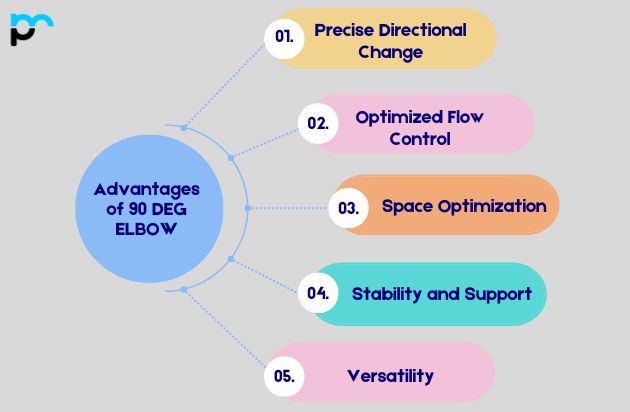 Advantages of 90 DEG ELBOW

01. Precise Directional Change

02. Optimized Flow Control

03. Space Optimization

04. Stability and Support

05. Versatility